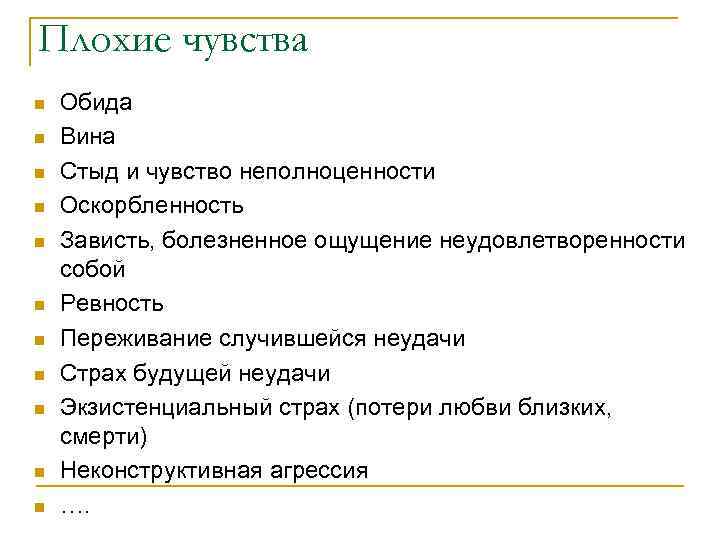 Плохие чувства

- Обида
- Вина
- Стыд и чувство неполноценности
- Оскорбленность
- Зависть, болезненное ощущение неудовлетворенности собой
- Ревность
- Переживание случившейся неудачи
- Страх будущей неудачи
- Экзистенциальный страх (потери любви близких, смерти)
- Неконструктивная агрессия
- ….